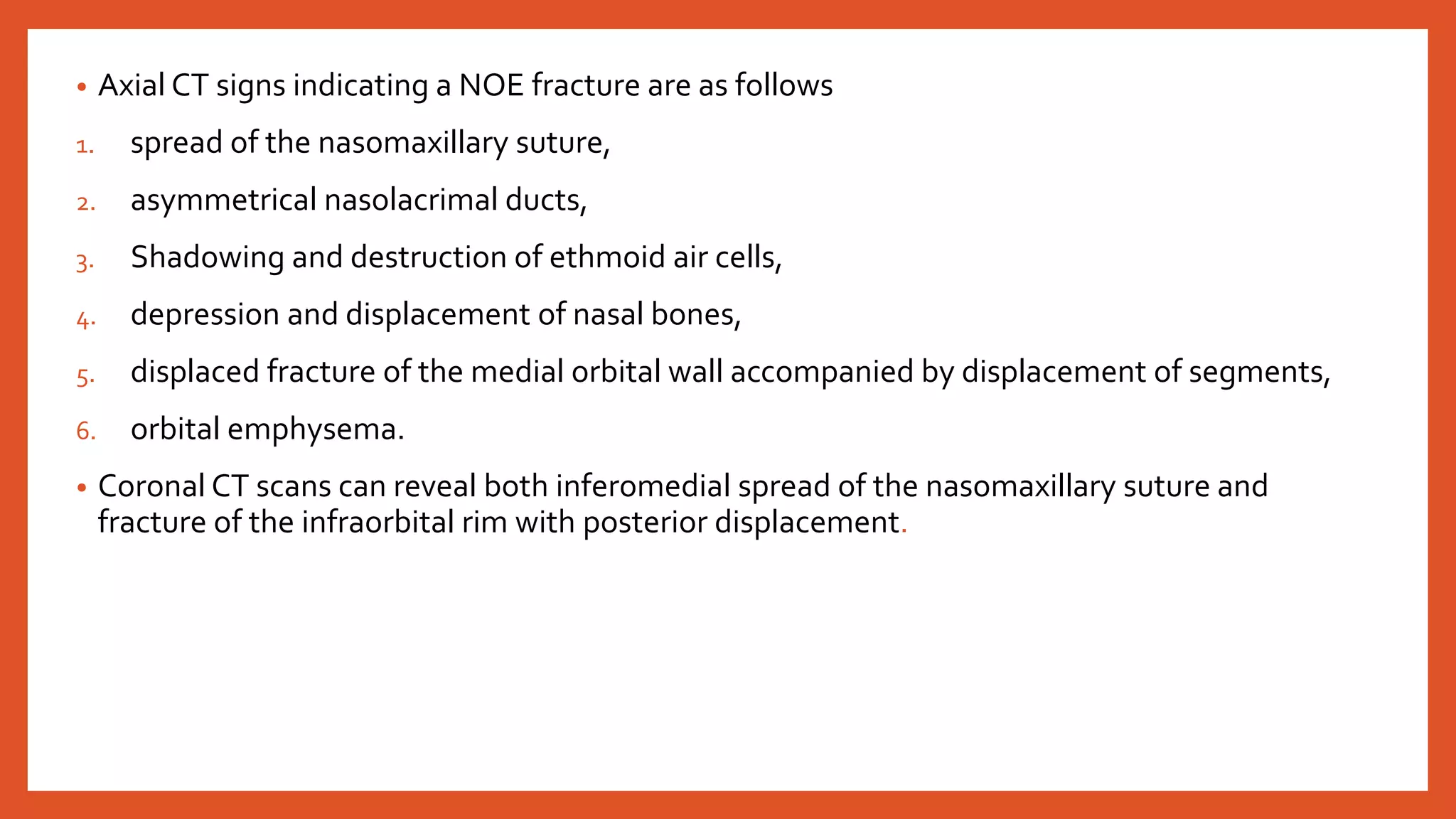 • Axial CT signs indicating a NOE fracture are as follows

1. spread of the nasomaxillary suture,

2. asymmetrical nasolacrimal ducts,

3. Shadowing and destruction of ethmoid air cells,

4. depression and displacement of nasal bones,

5. displaced fracture of the medial orbital wall accompanied by displacement of segments,

6. orbital emphysema.

• Coronal CT scans can reveal both inferomedial spread of the nasomaxillary suture and fracture of the infraorbital rim with posterior displacement.